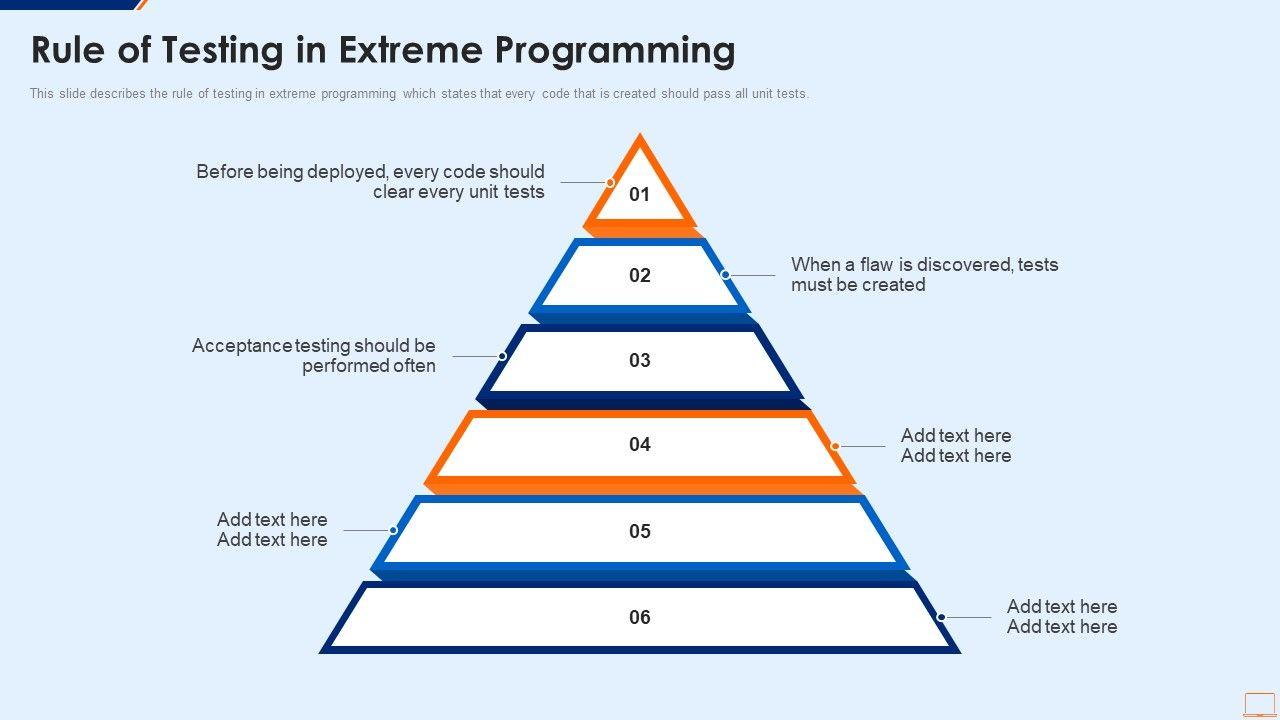 Rule of Testing in Extreme Programming

This slide describes the rule of testing in extreme programming which states that every code that is created should pass all unit tests.

Before being deployed, every code should clear every unit tests

01

02

When a flaw is discovered, tests must be created

Acceptance testing should be performed often

03

04

Add text here
Add text here

Add text here
Add text here

05

06

Add text here
Add text here